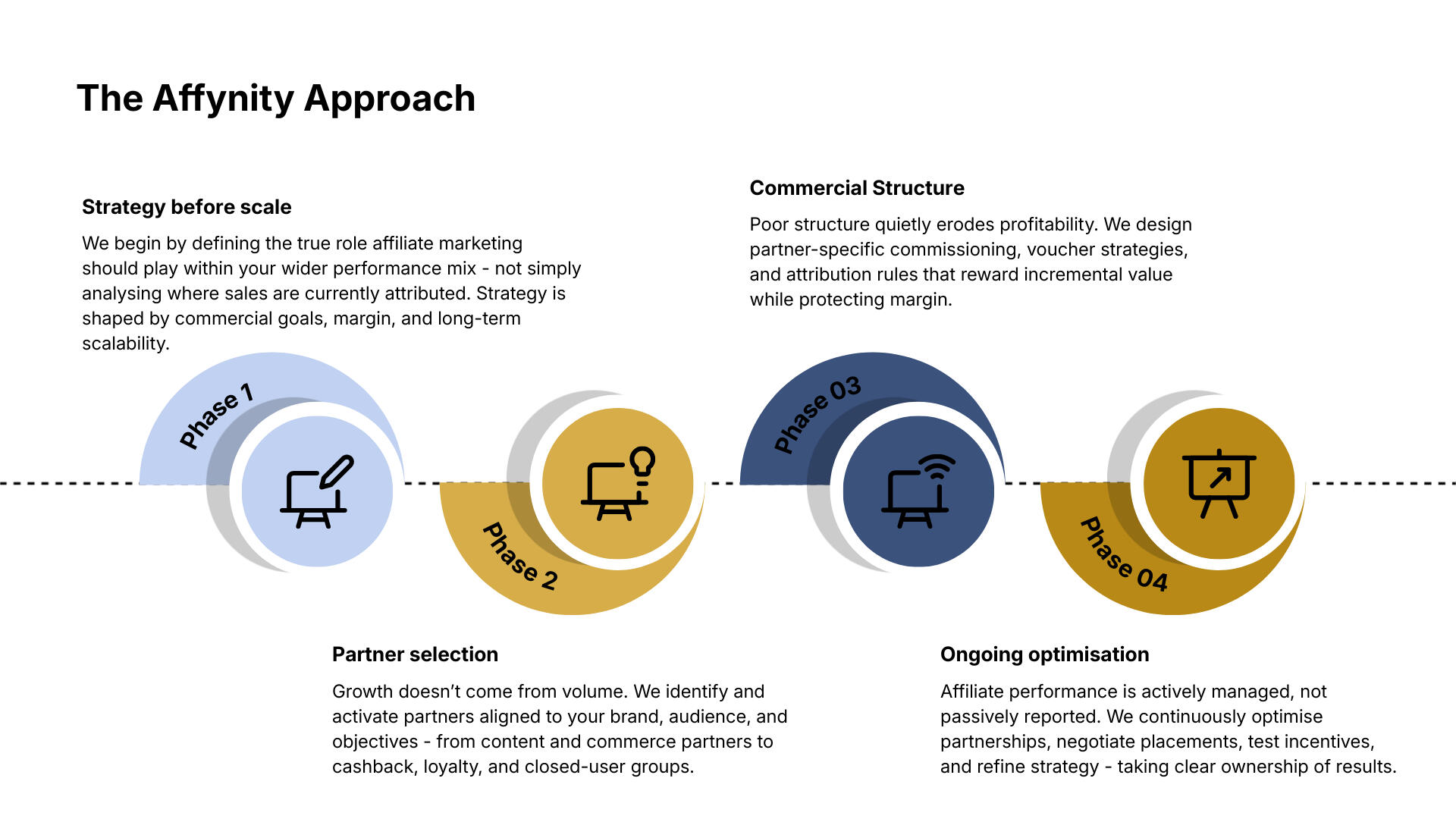 The Affynity Approach

Strategy before scale

We begin by defining the true role affiliate marketing should play within your wider performance mix - not simply analysing where sales are currently attributed. Strategy is shaped by commercial goals, margin, and long-term scalability.

Commercial Structure

Poor structure quietly erodes profitability. We design partner-specific commissioning, voucher strategies, and attribution rules that reward incremental value while protecting margin.

Phase 1

Phase 2

Phase 03

Phase 04

Partner selection

Growth doesn't come from volume. We identify and activate partners aligned to your brand, audience, and objectives - from content and commerce partners to cashback, loyalty, and closed-user groups.

Ongoing optimisation

Affiliate performance is actively managed, not passively reported. We continuously optimise partnerships, negotiate placements, test incentives, and refine strategy - taking clear ownership of results.